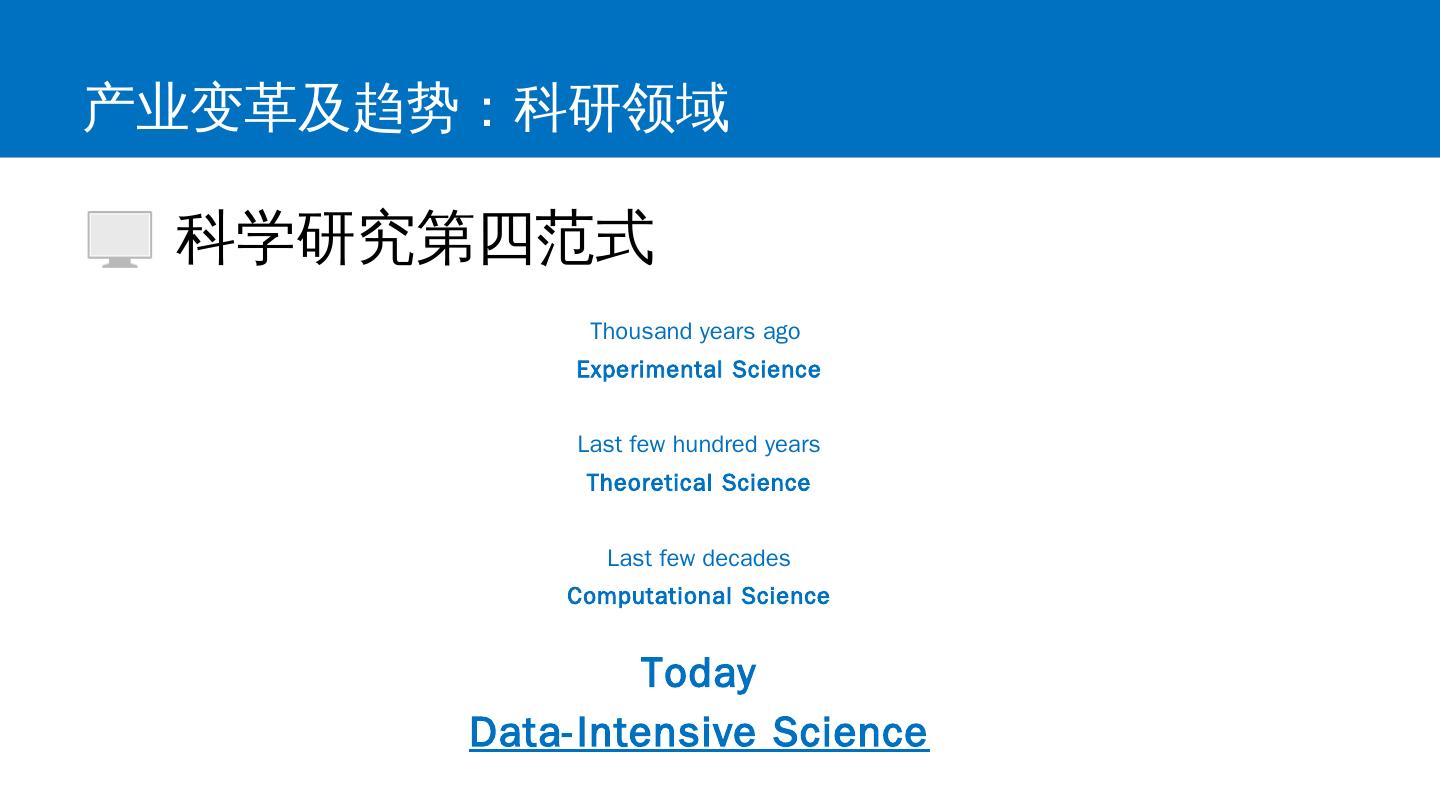 产业变革及趋势：科研领域

科学研究第四范式

Thousand years ago
Experimental Science

Last few hundred years
Theoretical Science

Last few decades
Computational Science

Today
Data-Intensive Science